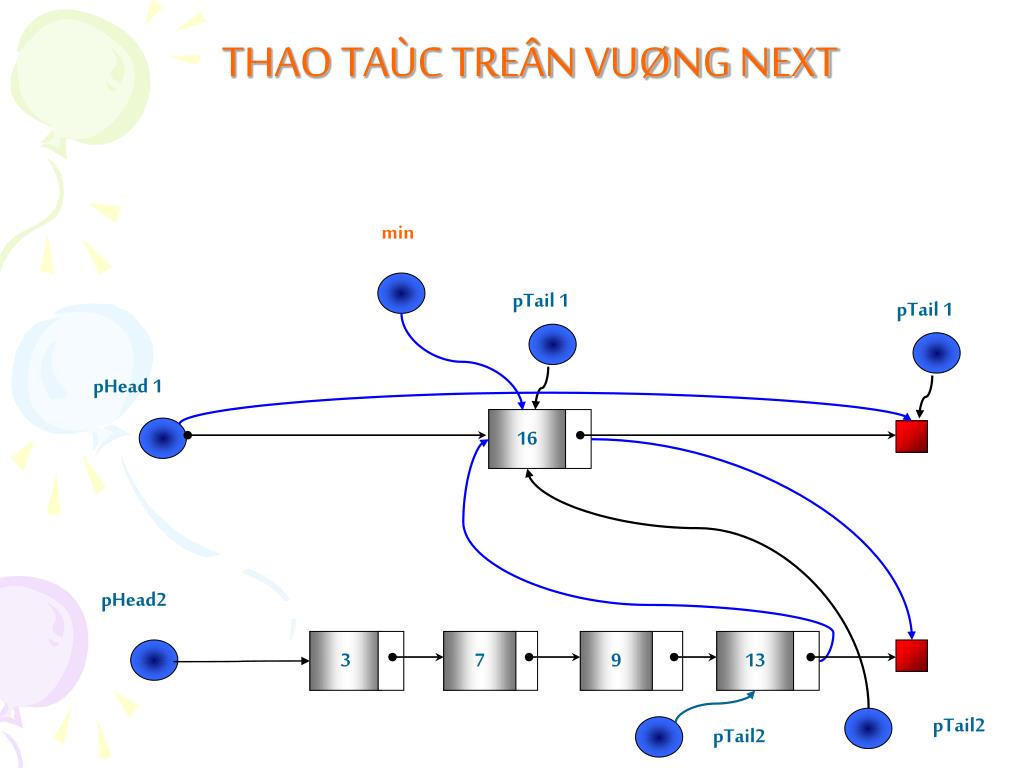 THAO TAÙC TREÂN VUØNG NEXT

min

pTail 1

pTail 1

pHead 1

16

pHead2

3

7

9

13

pTail2

pTail2